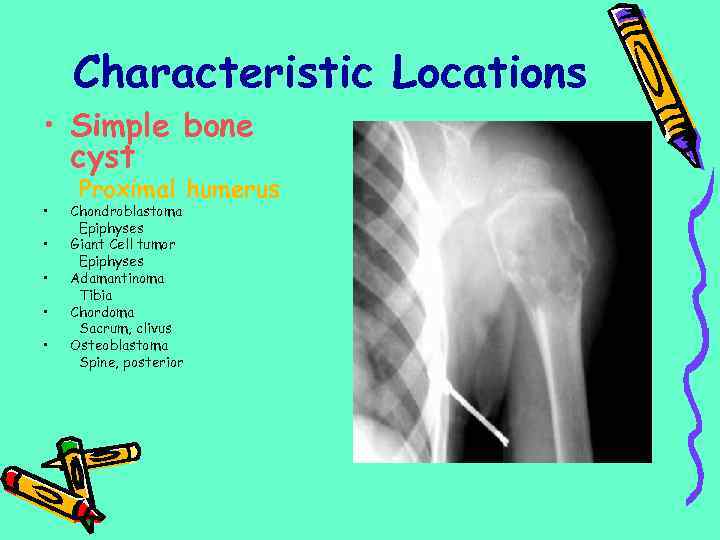 Characteristic Locations

• Simple bone cyst
Proximal humerus

• Chondroblastoma
Epiphyses
• Giant Cell tumor
Epiphyses
• Adamantinoma
Tibia
• Chordoma
Sacrum, clivus
• Osteoblastoma
Spine, posterior